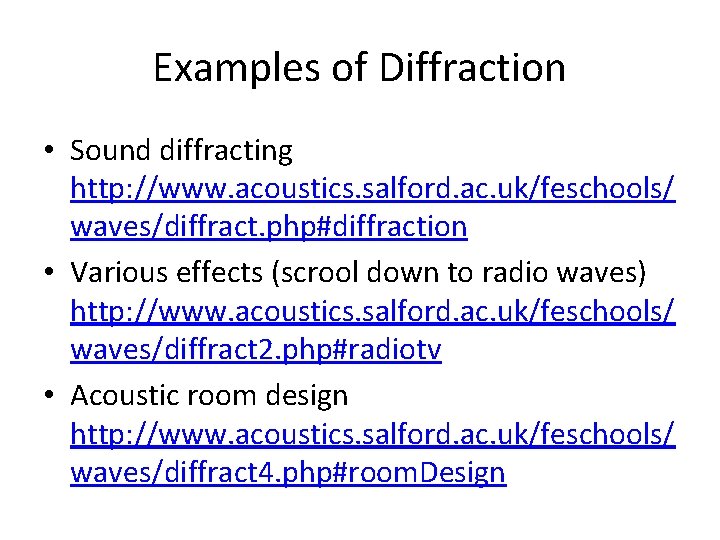 Examples of Diffraction

• Sound diffracting http://www.acoustics.salford.ac.uk/feschools/waves/diffract.php#diffraction

• Various effects (scrool down to radio waves) http://www.acoustics.salford.ac.uk/feschools/waves/diffract2.php#radiotv

• Acoustic room design http://www.acoustics.salford.ac.uk/feschools/waves/diffract4.php#roomDesign